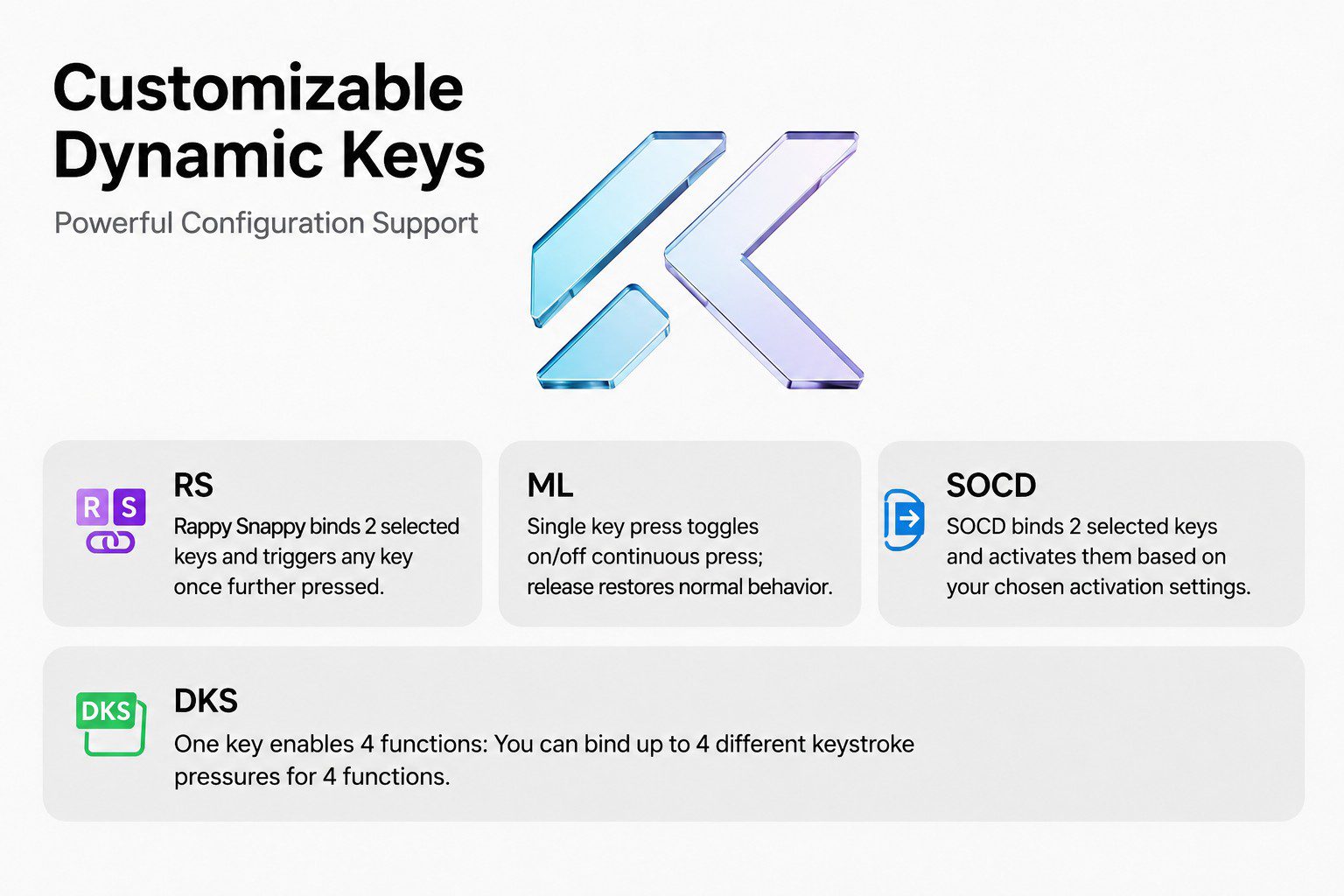 Customizable Dynamic Keys

Powerful Configuration Support

R S

RS

Rappy Snappy binds 2 selected keys and triggers any key once further pressed.

ML

Single key press toggles on/off continuous press; release restores normal behavior.

SOCD

SOCD binds 2 selected keys and activates them based on your chosen activation settings.

DKS

DKS

One key enables 4 functions: You can bind up to 4 different keystroke pressures for 4 functions.